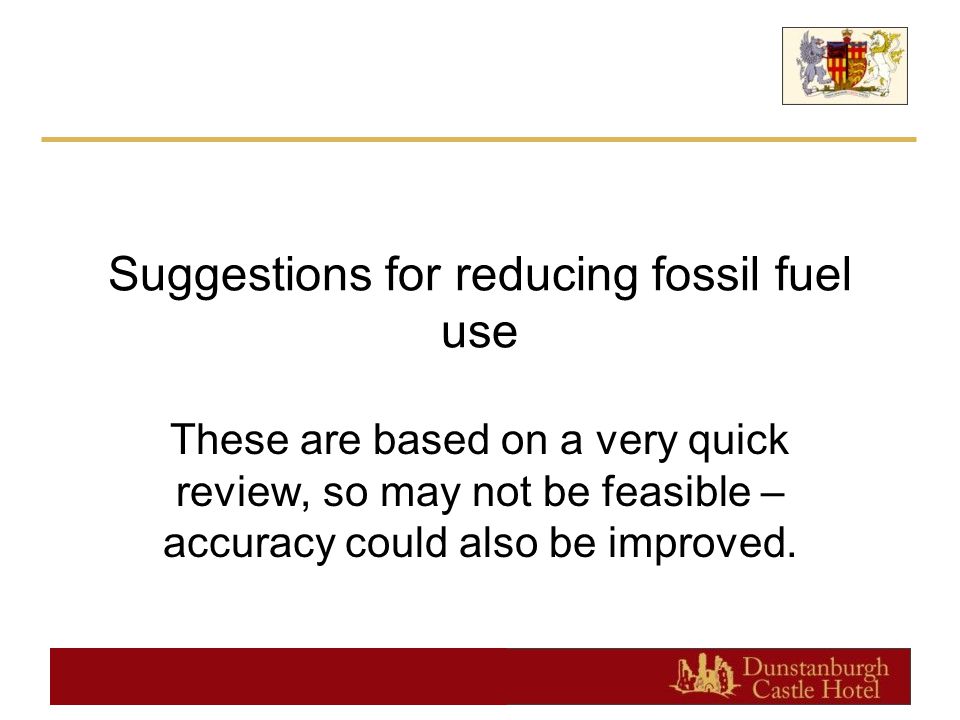 Suggestions for reducing fossil fuel use

These are based on a very quick review, so may not be feasible – accuracy could also be improved.

Dunstanburgh Castle Hotel